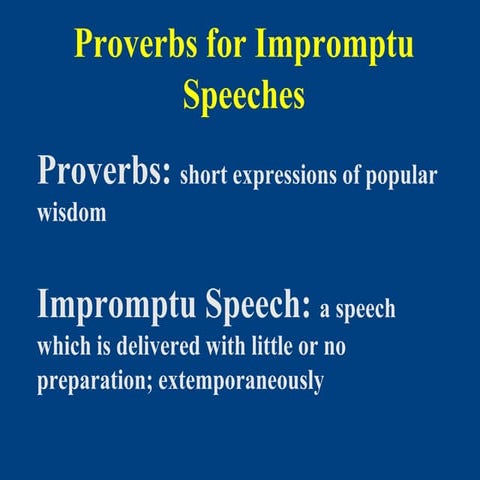 Proverbs for Impromptu Speeches

Proverbs: short expressions of popular wisdom

Impromptu Speech: a speech which is delivered with little or no preparation; extemporaneously